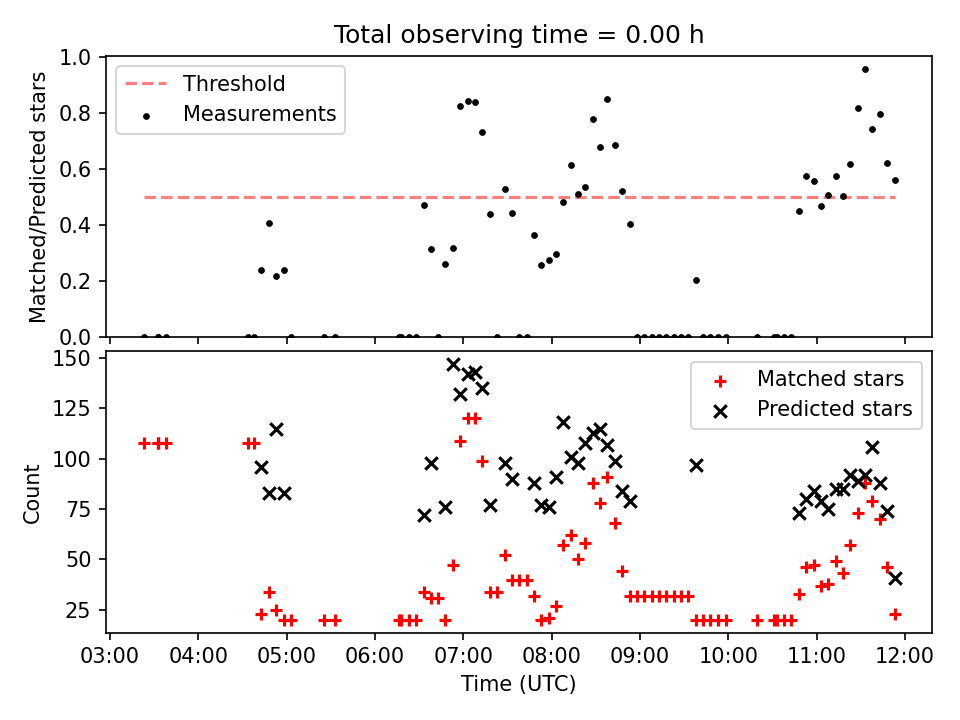 Total observing time = 0.00 h

Threshold
Measurements

Matched/Predicted stars

1.0
0.8
0.6
0.4
0.2
0.0

Matched stars
Predicted stars

Count

150
125
100
75
50
25

03:00 04:00 05:00 06:00 07:00 08:00 09:00 10:00 11:00 12:00

Time (UTC)